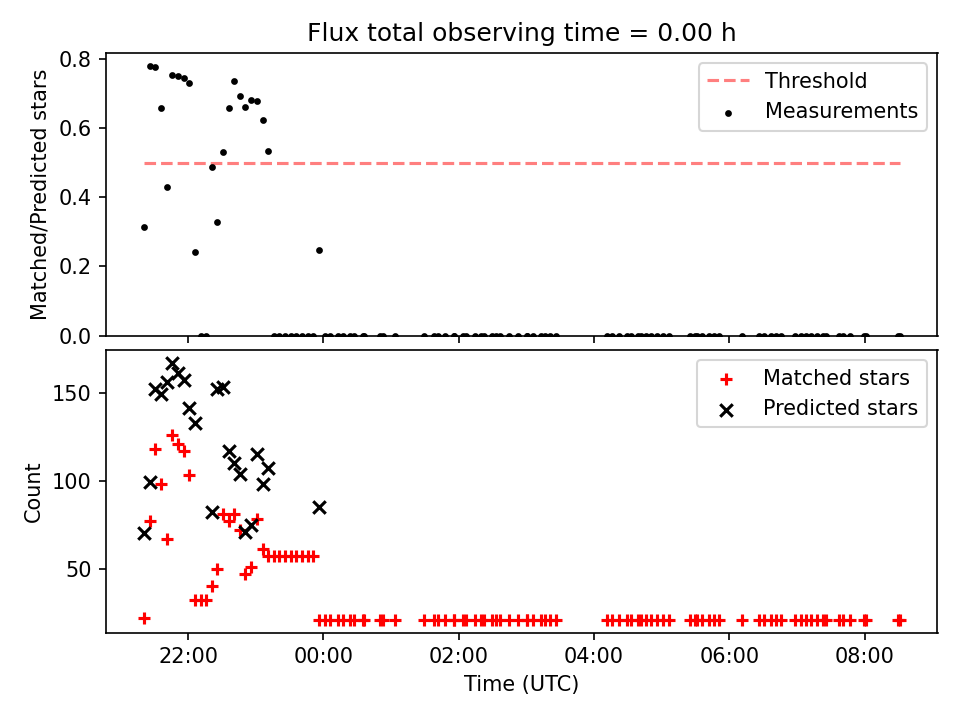 Flux total observing time = 0.00 h

Matched/Predicted stars

0.8
0.6
0.4
0.2
0.0

Threshold
Measurements

Count

150
100
50

Matched stars
Predicted stars

22:00
00:00
02:00
04:00
06:00
08:00

Time (UTC)